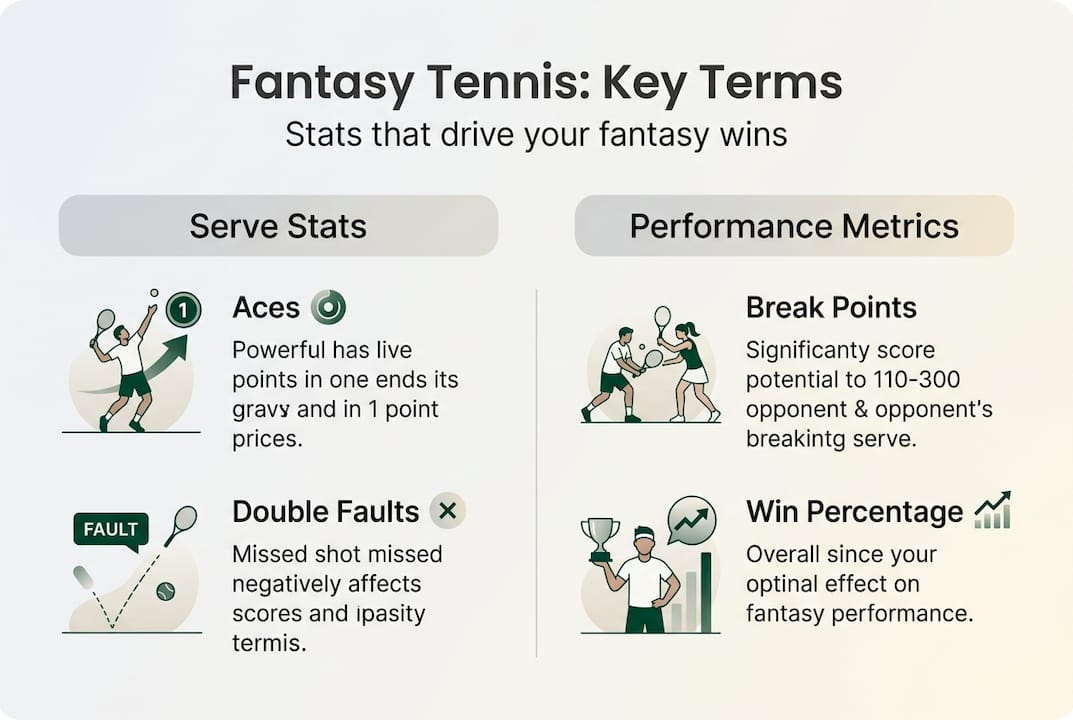 Fantasy Tennis: Key Terms
Stats that drive your fantasy wins

Serve Stats

1

Aces

Powerful has live points in one ends its gravy and in 1 point prices.

FAULT

Double Faults

Missed shot missed negatively affects scores and ipasity termis.

Performance Metrics

Break Points

Significanty score potential to 110-300 opponent & opponent's breakintg serve.

Win Percentage

Overall since your optinal effect on fantasy performance.